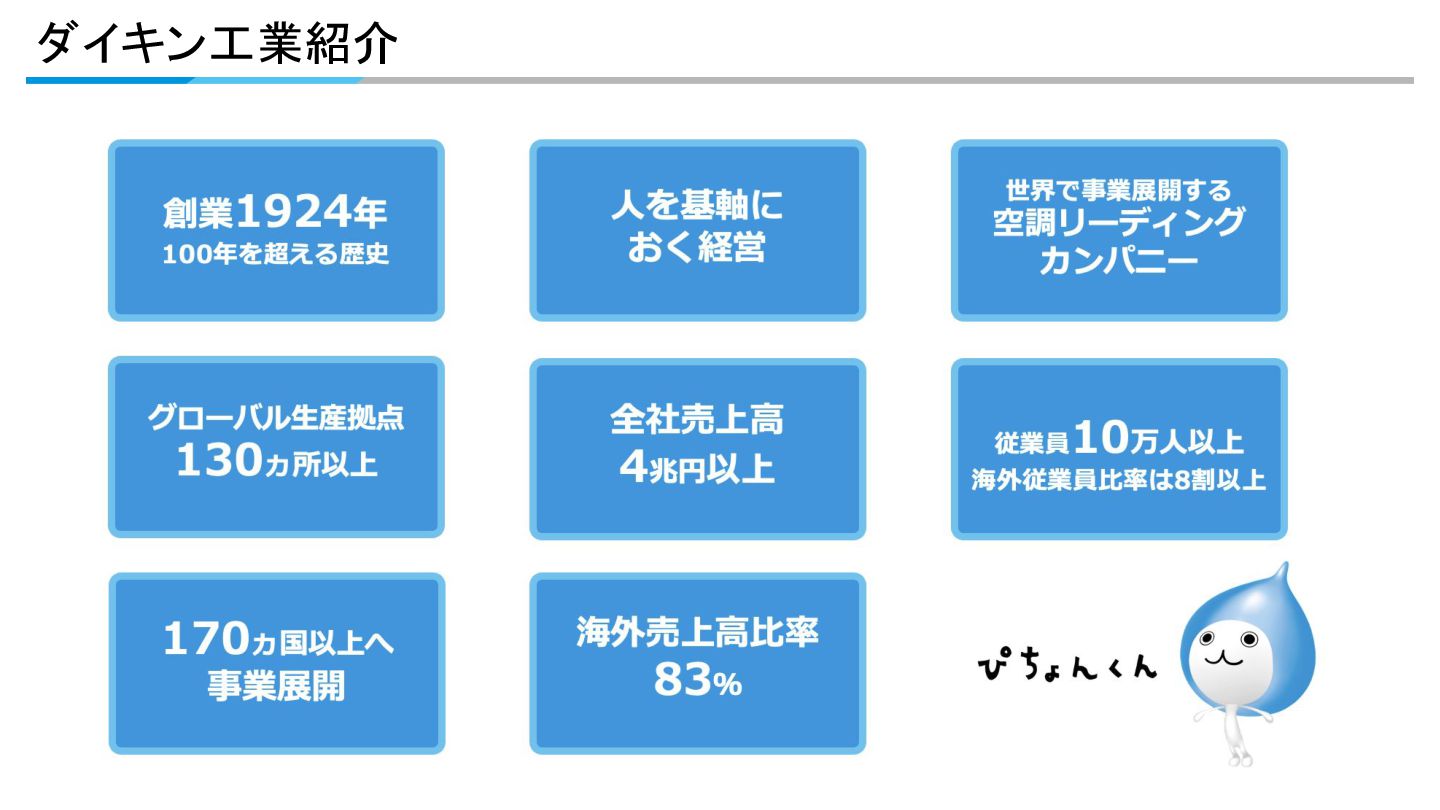 ダイキン工業紹介

創業1924年
100年を超える歴史

人を基軸に
おく経営

世界で事業展開する
空調リーディング
カンパニー

グローバル生産拠点
130カ所以上

全社売上高
4兆円以上

従業員10万人以上
海外従業員比率は8割以上

170カ国以上へ
事業展開

海外売上高比率
83%

ぴちょんくん